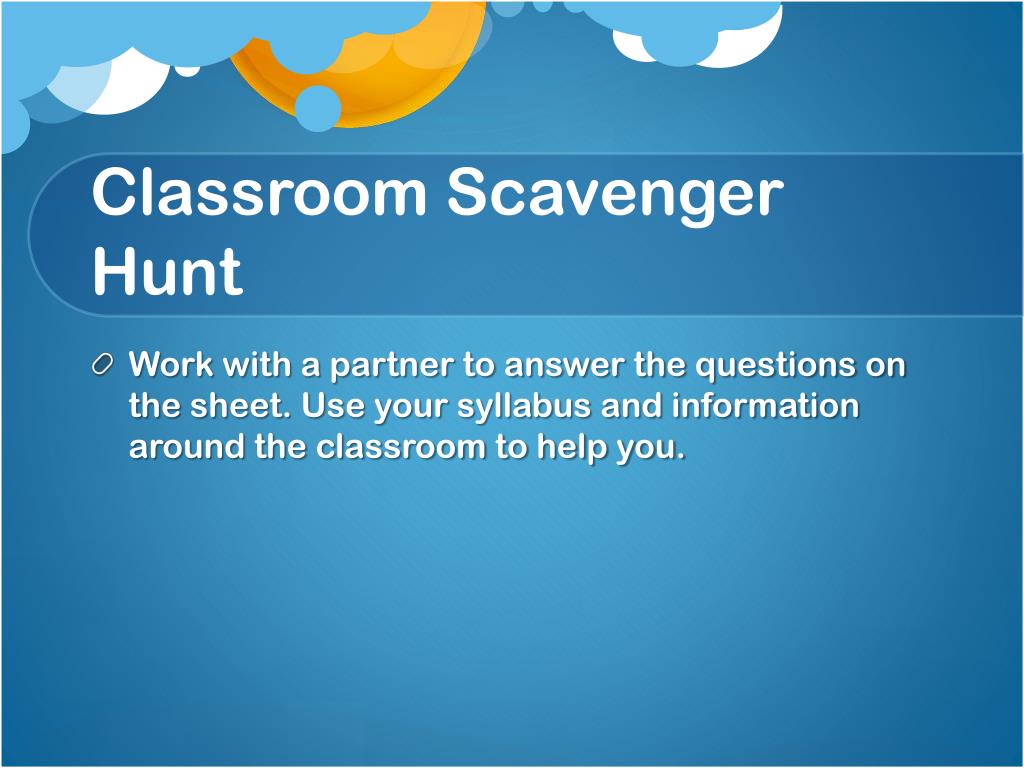 Classroom Scavenger Hunt

Work with a partner to answer the questions on the sheet. Use your syllabus and information around the classroom to help you.